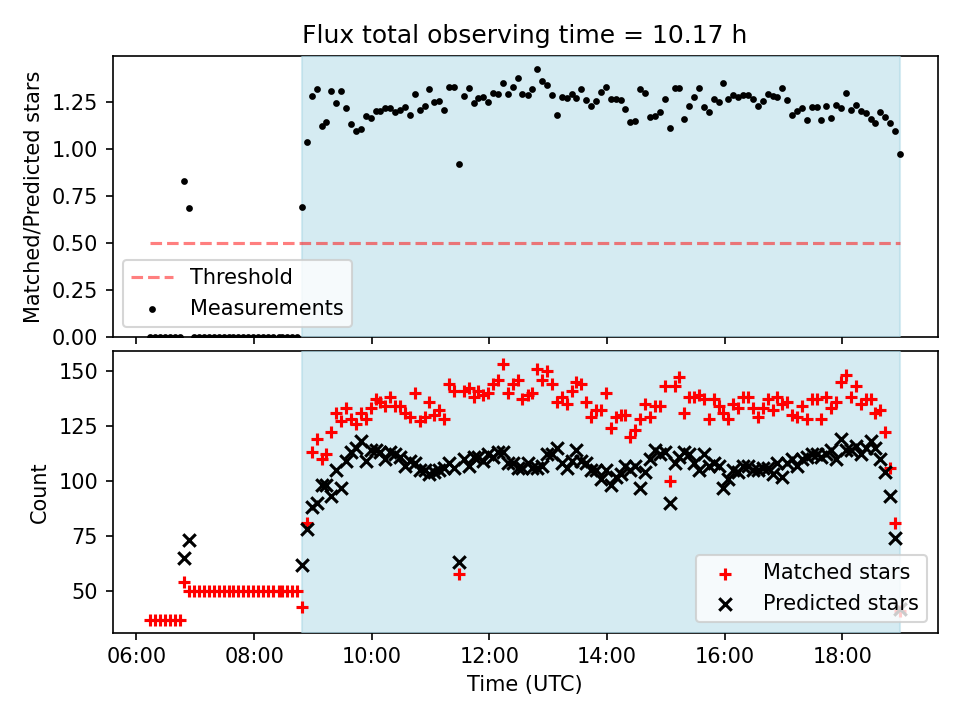 Flux total observing time = 10.17 h

Matched/Predicted stars

1.25
1.00
0.75
0.50
0.25
0.00

Threshold
Measurements

Count

150
125
100
75
50

Matched stars
Predicted stars

06:00 08:00 10:00 12:00 14:00 16:00 18:00

Time (UTC)